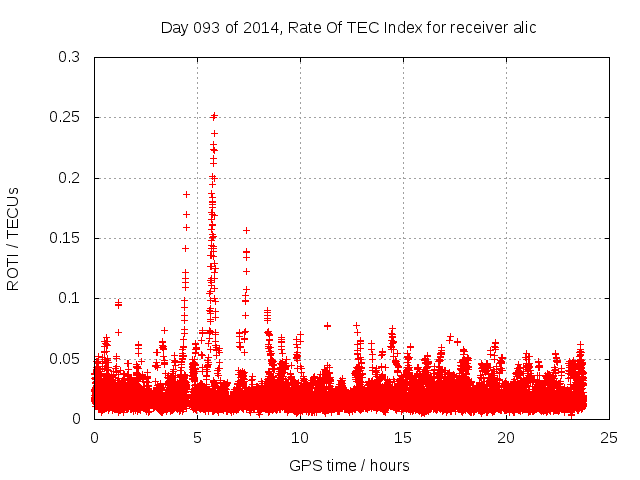 Day 093 of 2014, Rate Of TEC Index for receiver alic

ROTI / TECUs

0.3
0.25
0.2
0.15
0.1
0.05
0

0
5
10
15
20
25

GPS time / hours